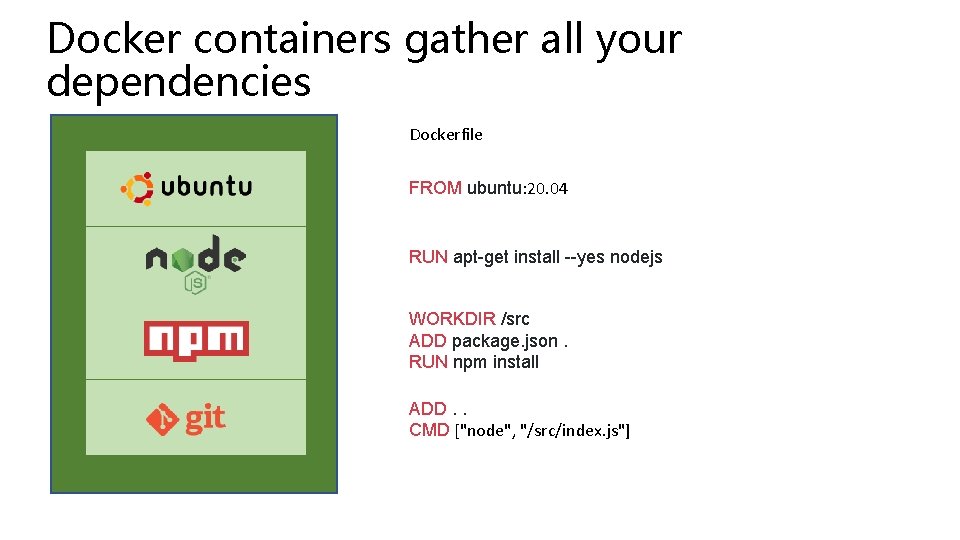 Docker containers gather all your dependencies

ubuntu

node JS

npm

git

Dockerfile

FROM ubuntu:20.04

RUN apt-get install --yes nodejs

WORKDIR /src
ADD package.json .
RUN npm install

ADD . .
CMD ["node", "/src/index.js"]